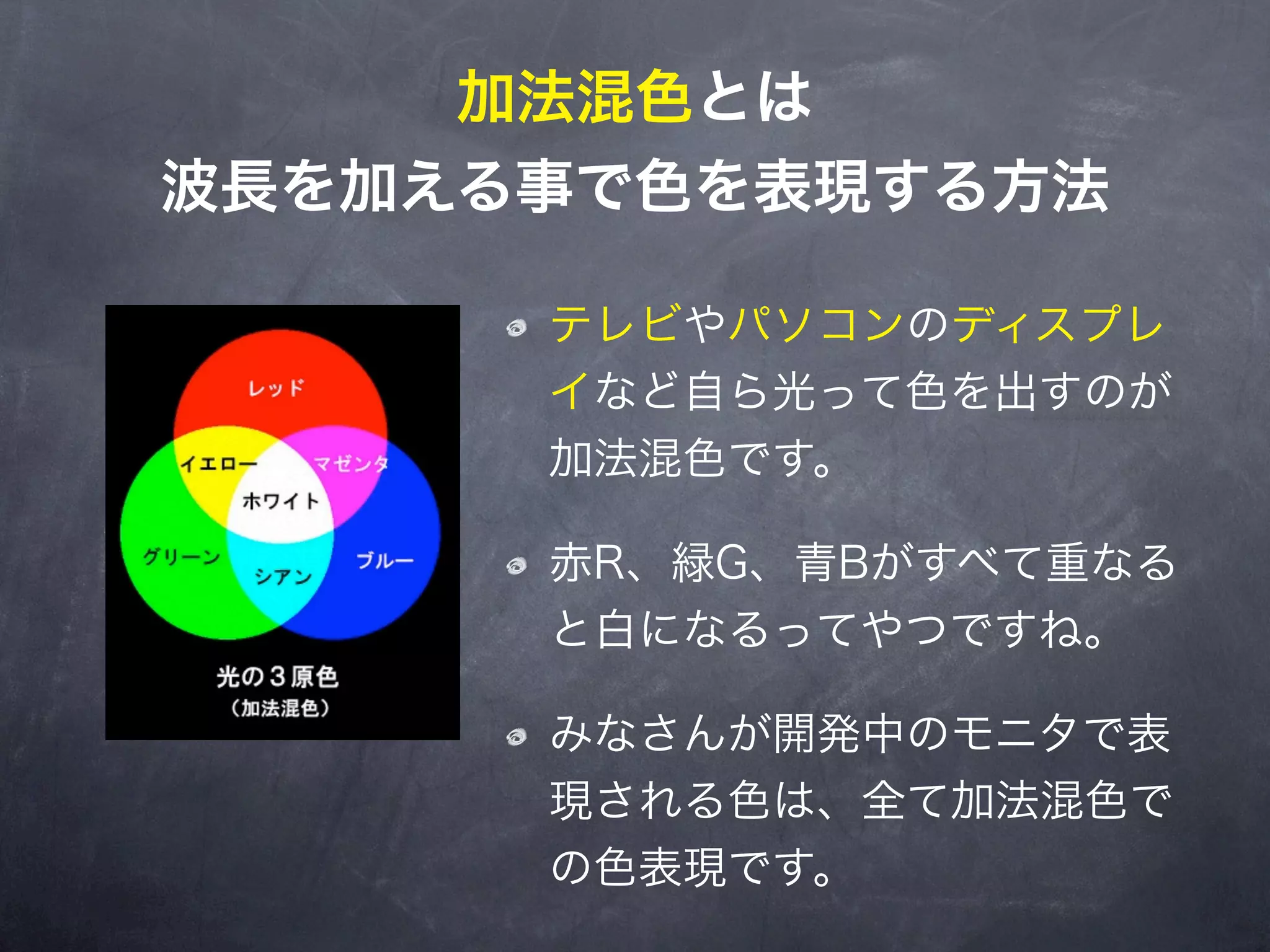 加法混色とは
波長を加える事で色を表現する方法

レッド
イエロー
マゼンタ
ホワイト
グリーン
シアン
ブルー
光の３原色
（加法混色）

テレビやパソコンのディスプレイなど自ら光って色を出すのが加法混色です。

赤R、緑G、青Bがすべて重なると白になるってやつですね。

みなさんが開発中のモニタで表現される色は、全て加法混色での色表現です。